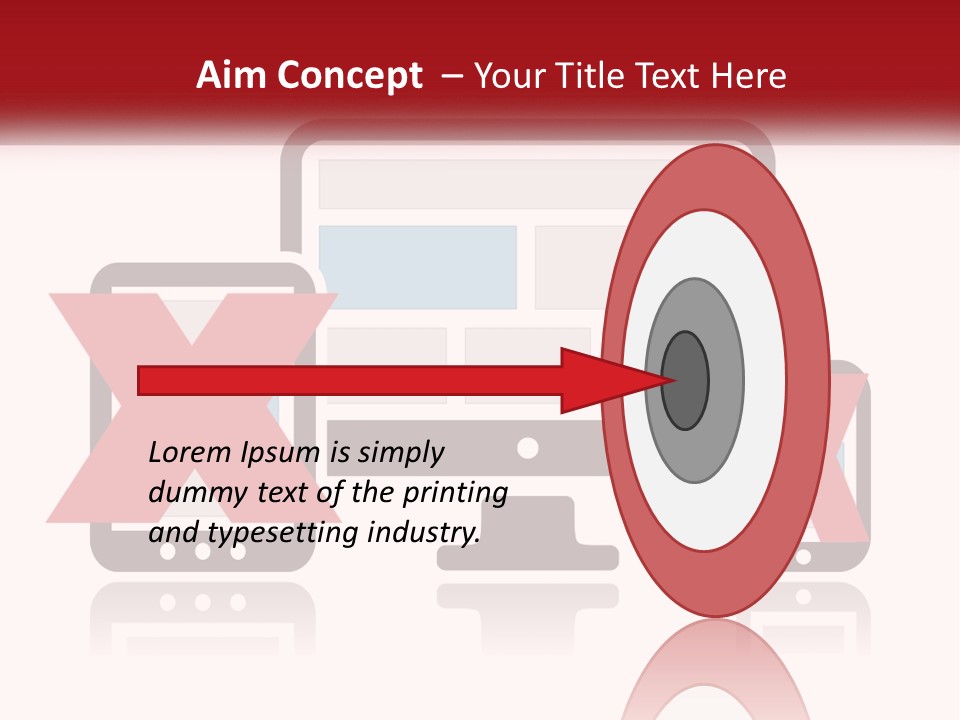 Aim Concept – Your Title Text Here

Lorem Ipsum is simply dummy text of the printing and typesetting industry.